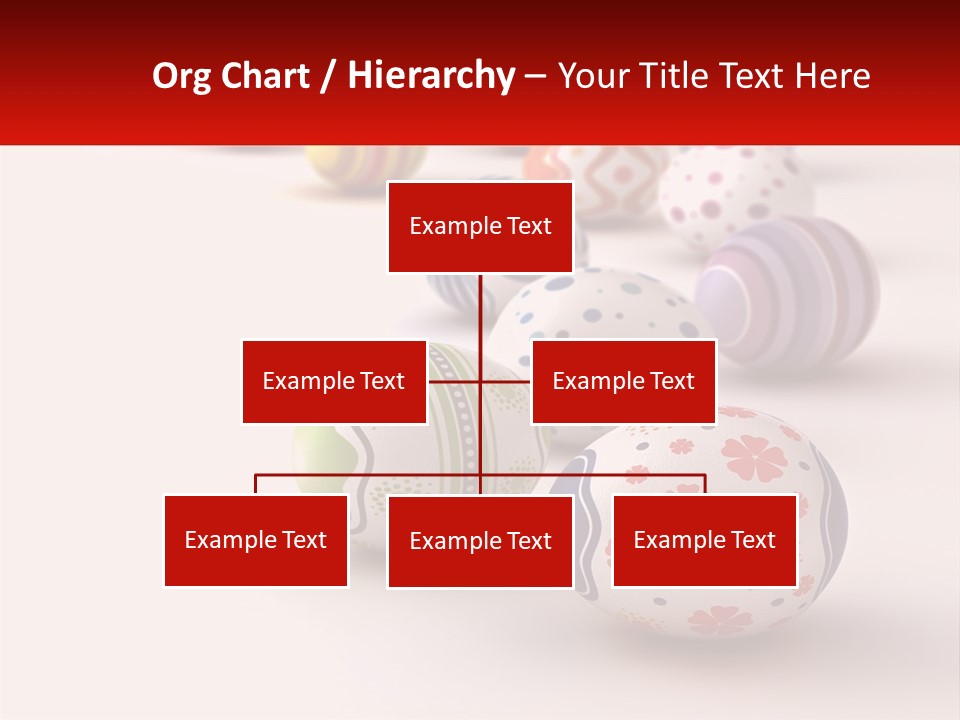 Org Chart / Hierarchy – Your Title Text Here

Example Text

Example Text

Example Text

Example Text

Example Text

Example Text